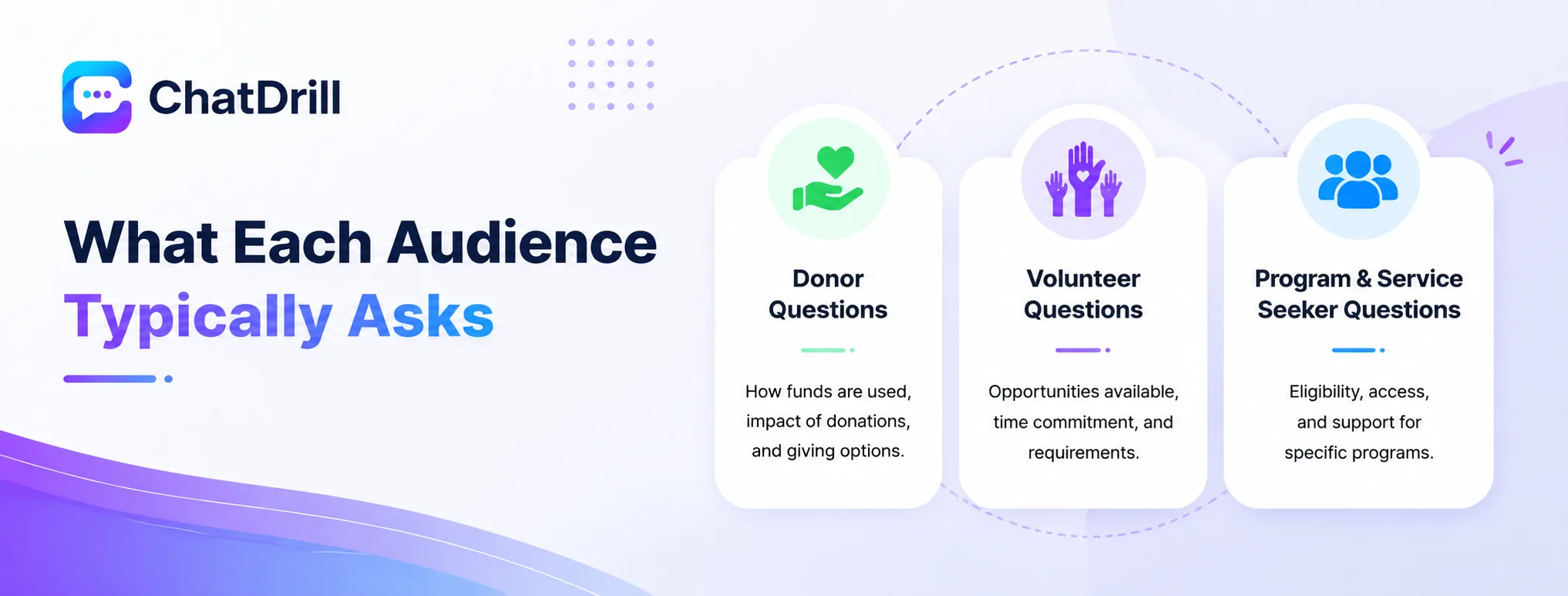 ChatDrill

What Each Audience Typically Asks

Donor Questions

How funds are used, impact of donations, and giving options.

Volunteer Questions

Opportunities available, time commitment, and requirements.

Program & Service Seeker Questions

Eligibility, access, and support for specific programs.